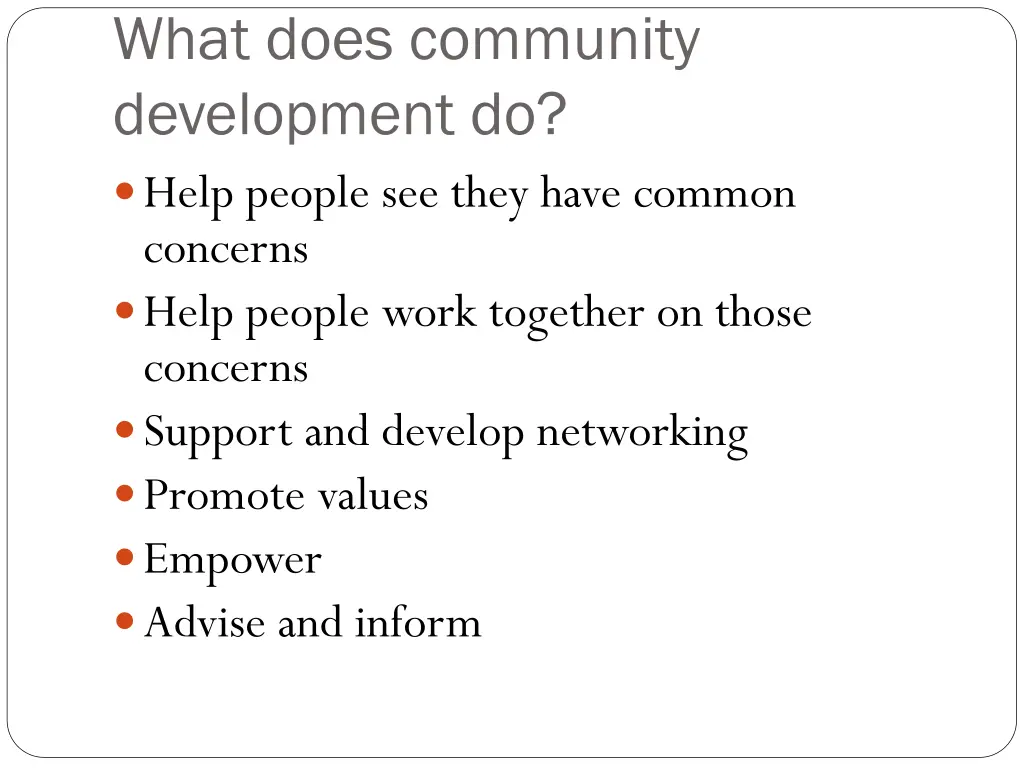 What does community development do?

- Help people see they have common concerns
- Help people work together on those concerns
- Support and develop networking
- Promote values
- Empower
- Advise and inform